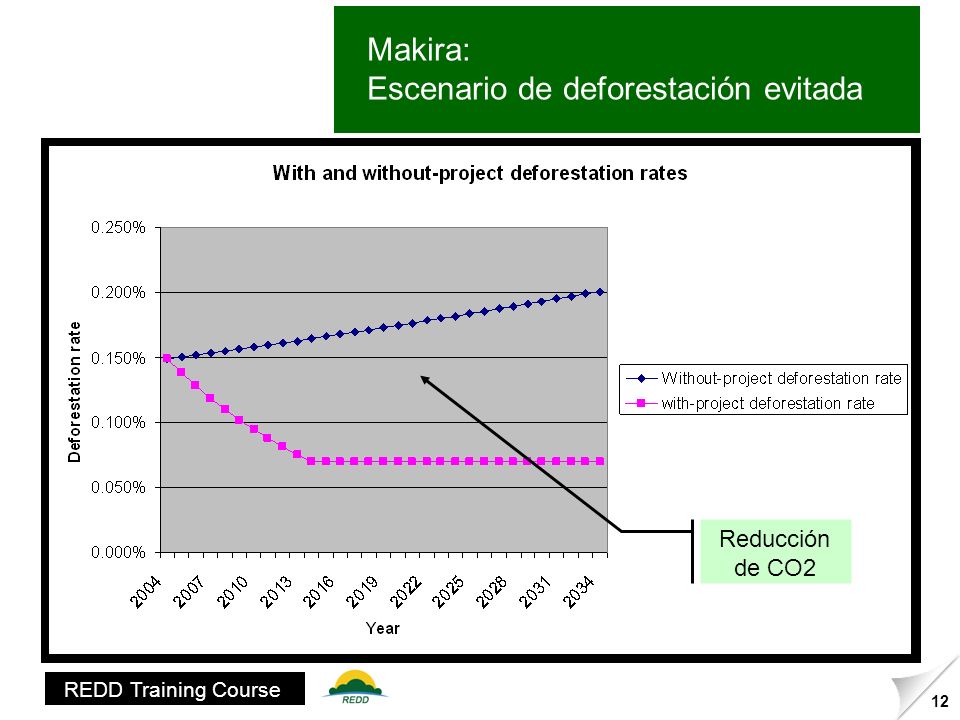 Makira:
Escenario de deforestación evitada

With and without-project deforestation rates

Deforestation rate

0.250%
0.200%
0.150%
0.100%
0.050%
0.000%

2004
2007
2010
2013
2016
2019
2022
2025
2028
2031
2034

Year

Without-project deforestation rate
with-project deforestation rate

Reducción de CO2

REDD Training Course

REDD

12